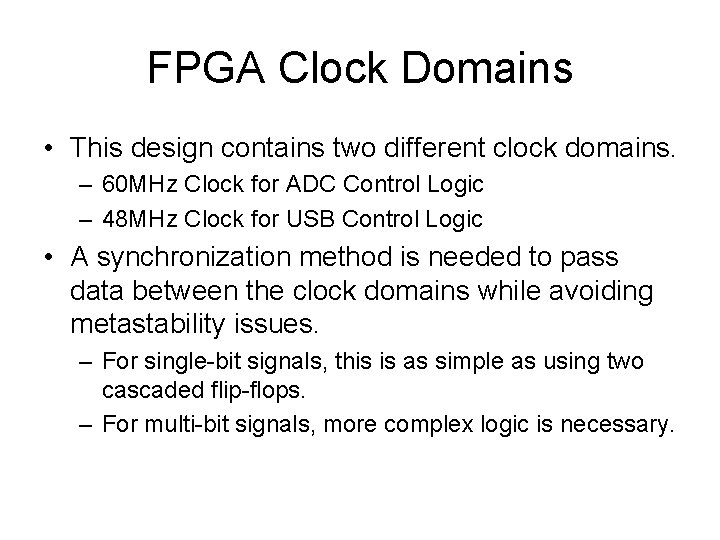 FPGA Clock Domains

• This design contains two different clock domains.
  – 60MHz Clock for ADC Control Logic
  – 48MHz Clock for USB Control Logic
• A synchronization method is needed to pass data between the clock domains while avoiding metastability issues.
  – For single-bit signals, this is as simple as using two cascaded flip-flops.
  – For multi-bit signals, more complex logic is necessary.